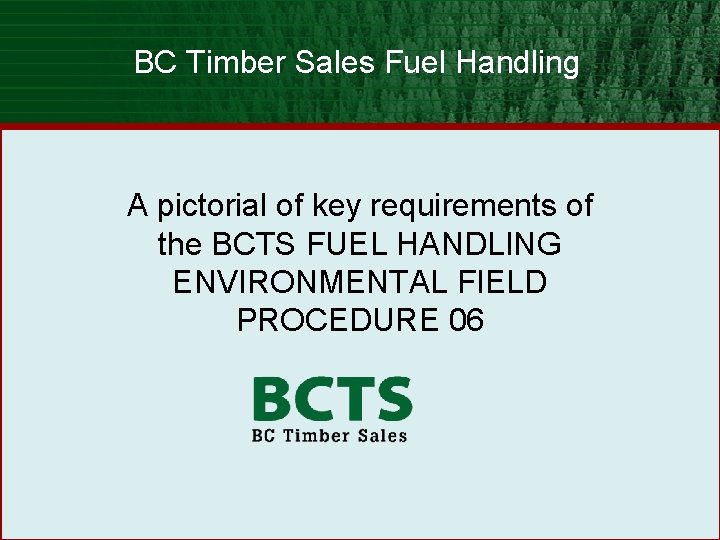 BC Timber Sales Fuel Handling

A pictorial of key requirements of the BCTS FUEL HANDLING ENVIRONMENTAL FIELD PROCEDURE 06

BCTS
BC Timber Sales